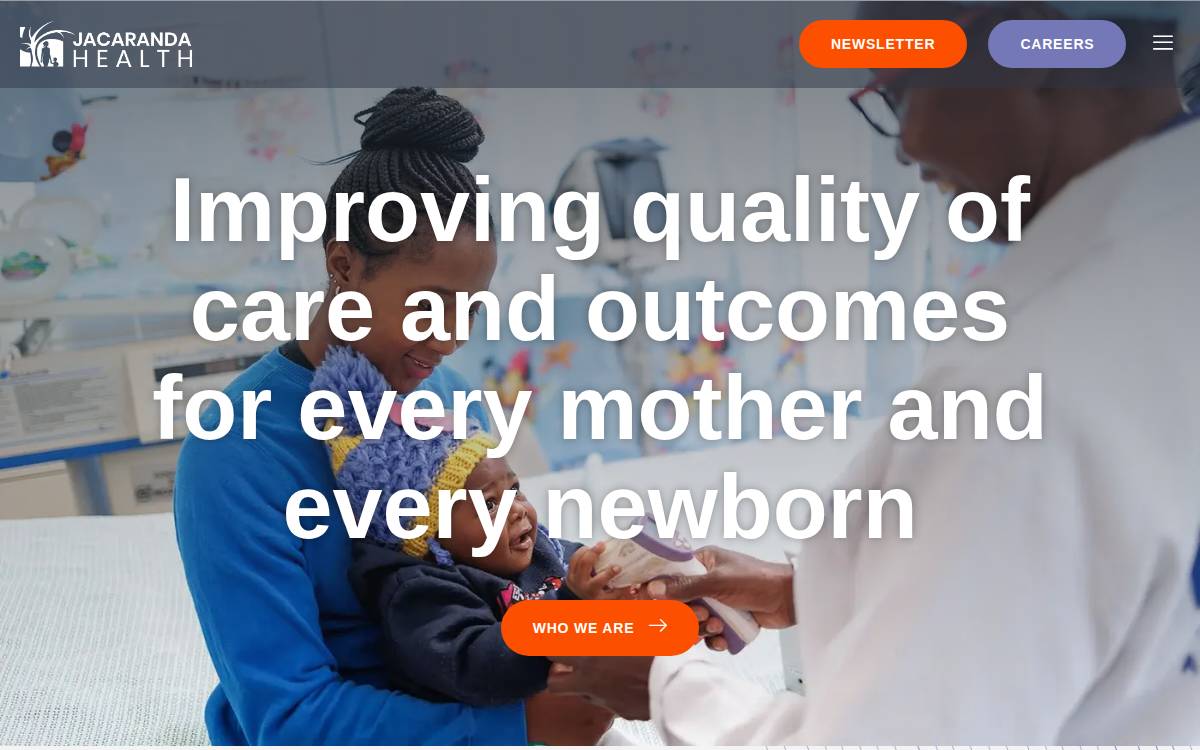 JACARANDA HEALTH

NEWSLETTER

CAREERS

Improving quality of care and outcomes for every mother and every newborn

WHO WE ARE